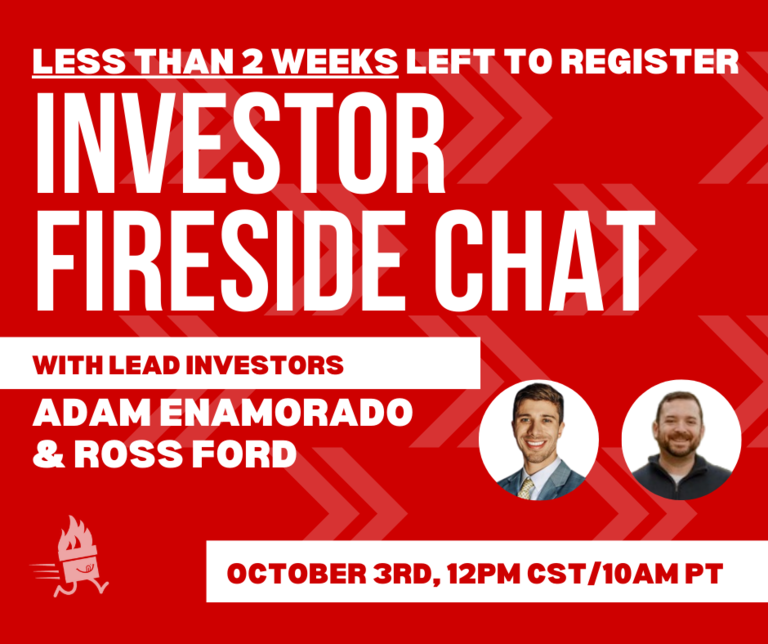 LESS THAN 2 WEEKS LEFT TO REGISTER

INVESTOR FIRESIDE CHAT

WITH LEAD INVESTORS

ADAM ENAMORADO & ROSS FORD

OCTOBER 3RD, 12PM CST/10AM PT